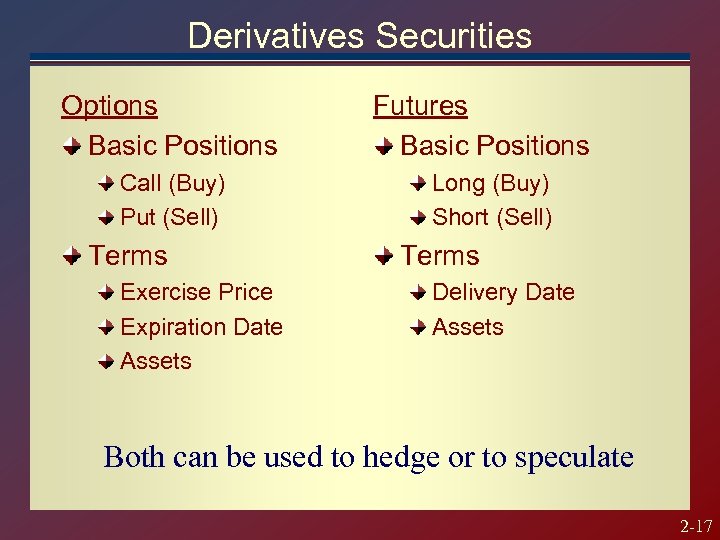 Derivatives Securities

Options

Basic Positions

Call (Buy)

Put (Sell)

Terms

Exercise Price

Expiration Date

Assets

Futures

Basic Positions

Long (Buy)

Short (Sell)

Terms

Delivery Date

Assets

Both can be used to hedge or to speculate

2-17